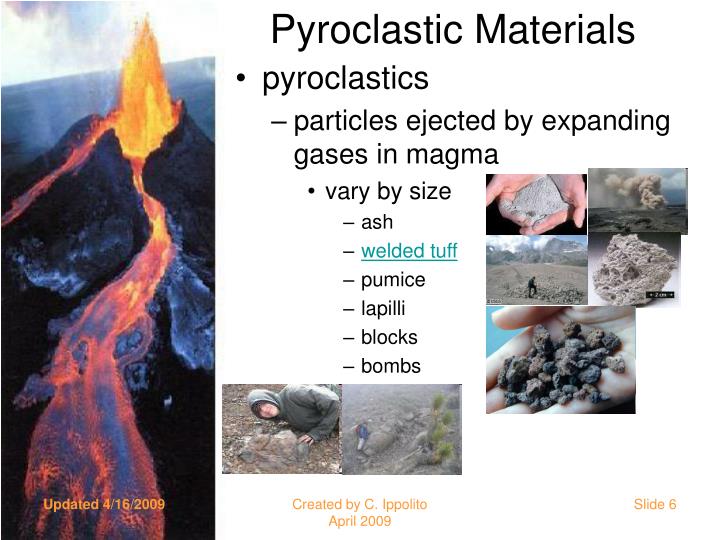 Pyroclastic Materials

• pyroclastics

– particles ejected by expanding gases in magma

• vary by size

– ash

– welded tuff

– pumice

– lapilli

– blocks

– bombs

2 cm

Updated 4/16/2009

Created by C. Ippolito
April 2009

Slide 6